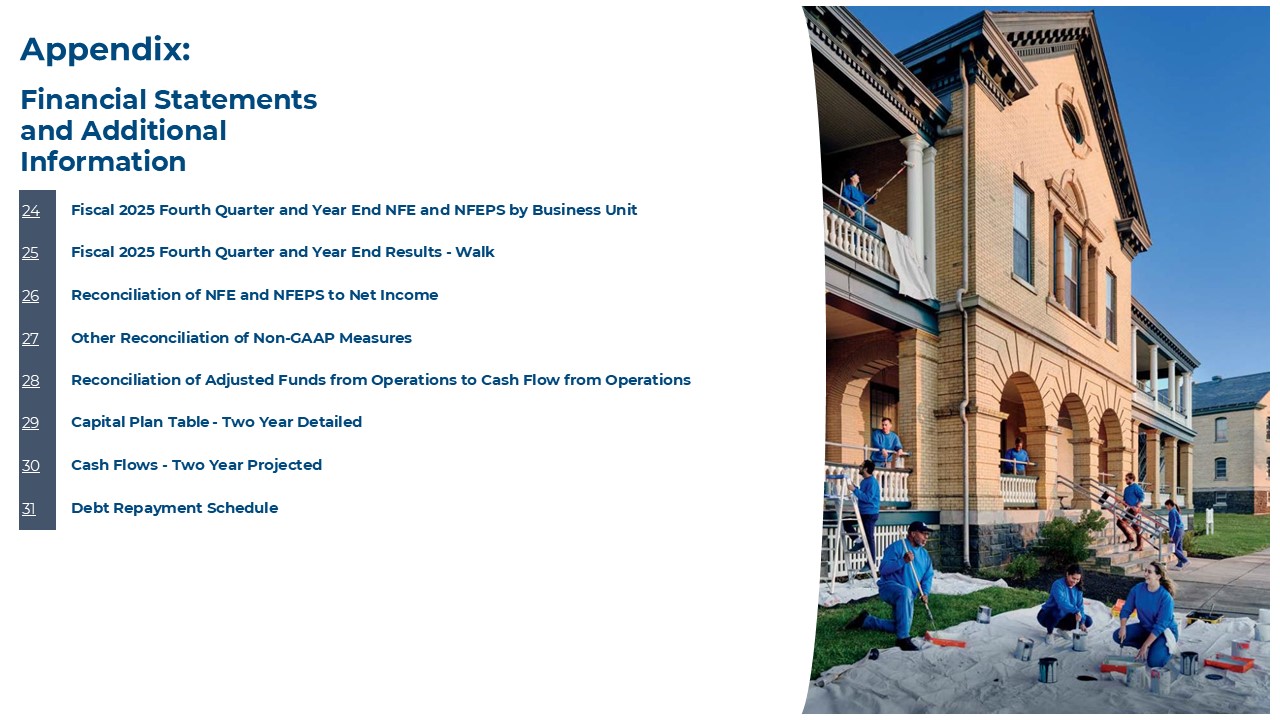 Appendix:

Financial Statements and Additional Information

24 Fiscal 2025 Fourth Quarter and Year End NFE and NFEPS by Business Unit

25 Fiscal 2025 Fourth Quarter and Year End Results - Walk

26 Reconciliation of NFE and NFEPS to Net Income

27 Other Reconciliation of Non-GAAP Measures

28 Reconciliation of Adjusted Funds from Operations to Cash Flow from Operations

29 Capital Plan Table - Two Year Detailed

30 Cash Flows - Two Year Projected

31 Debt Repayment Schedule